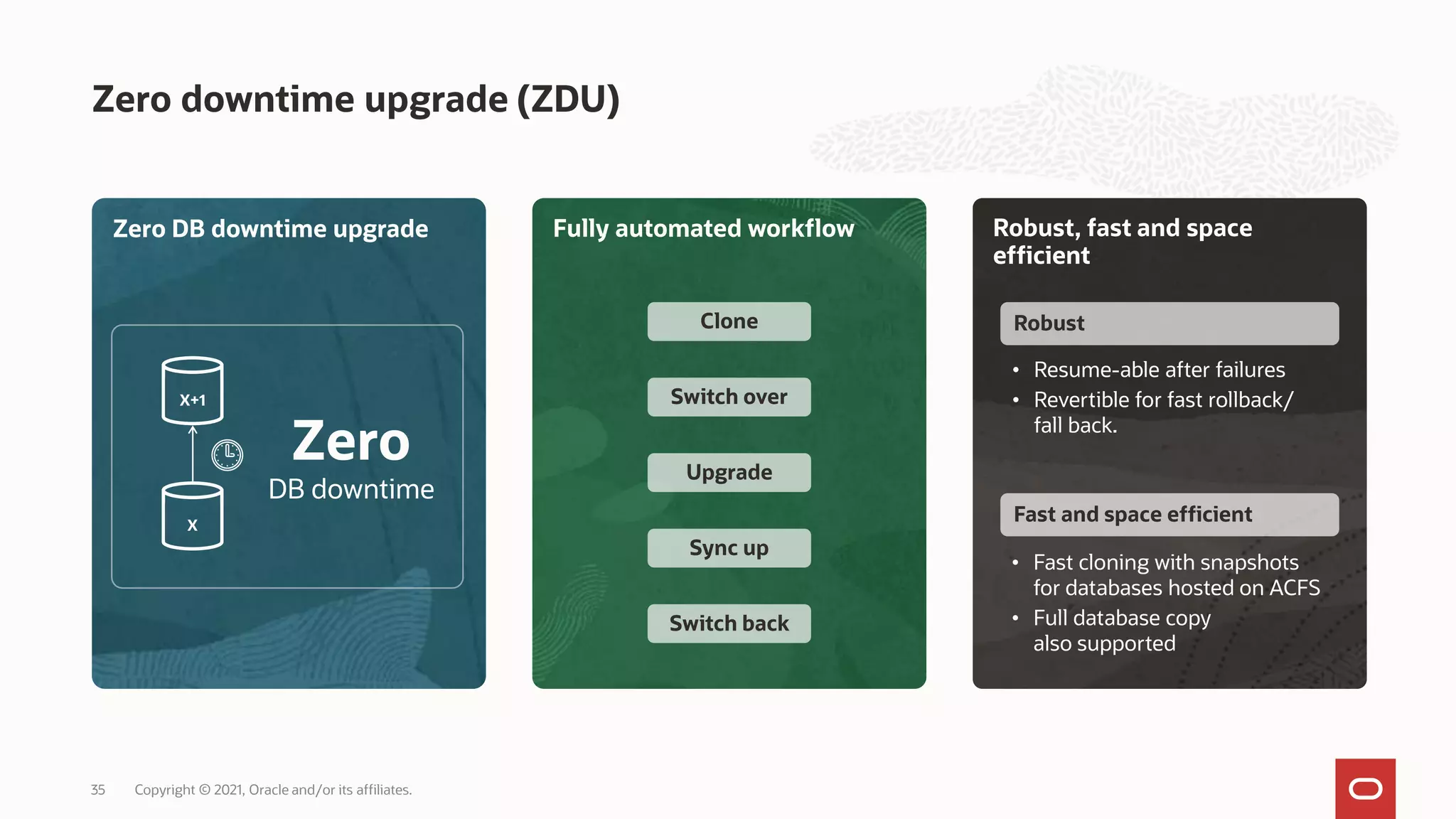 Zero downtime upgrade (ZDU)

Zero DB downtime upgrade

X+1

X

Zero
DB downtime

Fully automated workflow

Clone

Switch over

Upgrade

Sync up

Switch back

Robust, fast and space efficient

Robust

• Resume-able after failures
• Revertible for fast rollback/ fall back.

Fast and space efficient

• Fast cloning with snapshots for databases hosted on ACFS
• Full database copy also supported

35 Copyright © 2021, Oracle and/or its affiliates.